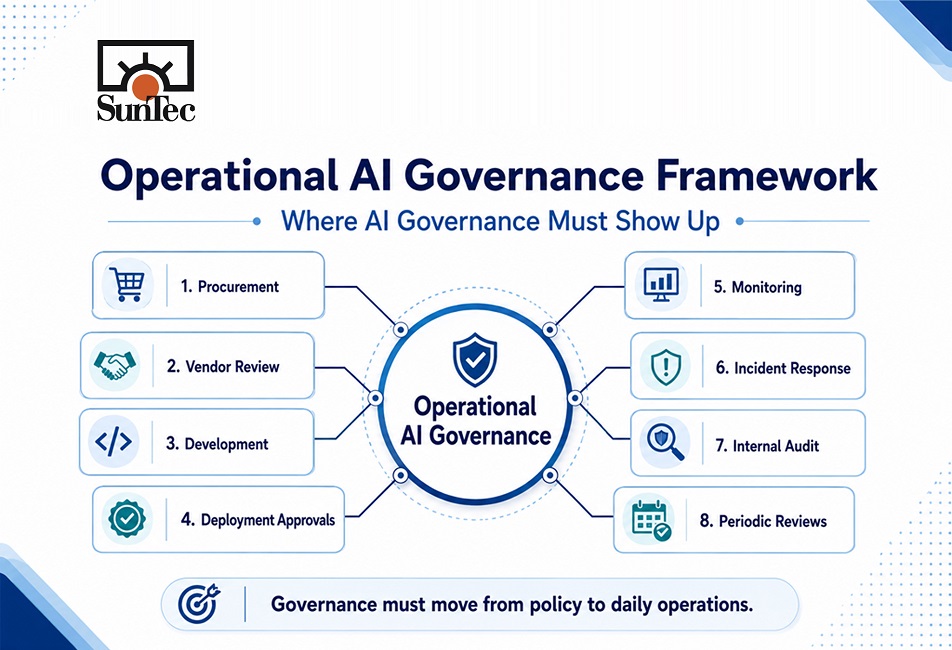 SunTec

Operational AI Governance Framework

Where AI Governance Must Show Up

1. Procurement

2. Vendor Review

3. Development

4. Deployment Approvals

Operational AI Governance

5. Monitoring

6. Incident Response

7. Internal Audit

8. Periodic Reviews

Governance must move from policy to daily operations.